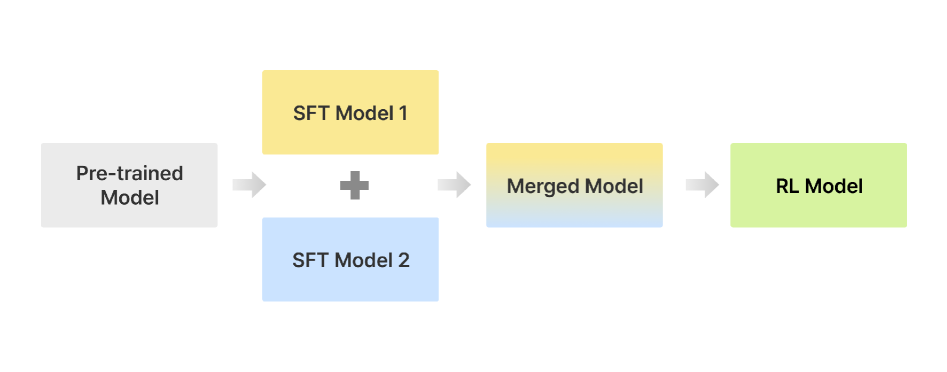 Pre-trained Model

SFT Model 1

SFT Model 2

Merged Model

RL Model